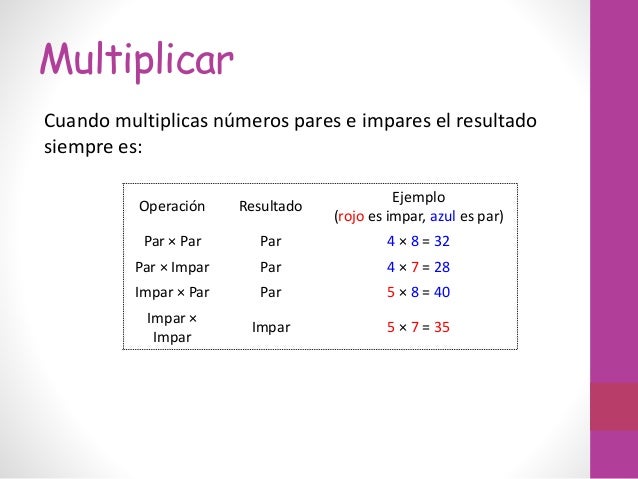 Multiplicar

Cuando multiplicas números pares e impares el resultado siempre es:

| Operación | Resultado | Ejemplo (rojo es impar, azul es par) |
|---|---|---|
| Par × Par | Par | $4 \times 8 = 32$ |
| Par × Impar | Par | $4 \times 7 = 28$ |
| Impar × Par | Par | $5 \times 8 = 40$ |
| Impar × Impar | Impar | $5 \times 7 = 35$ |